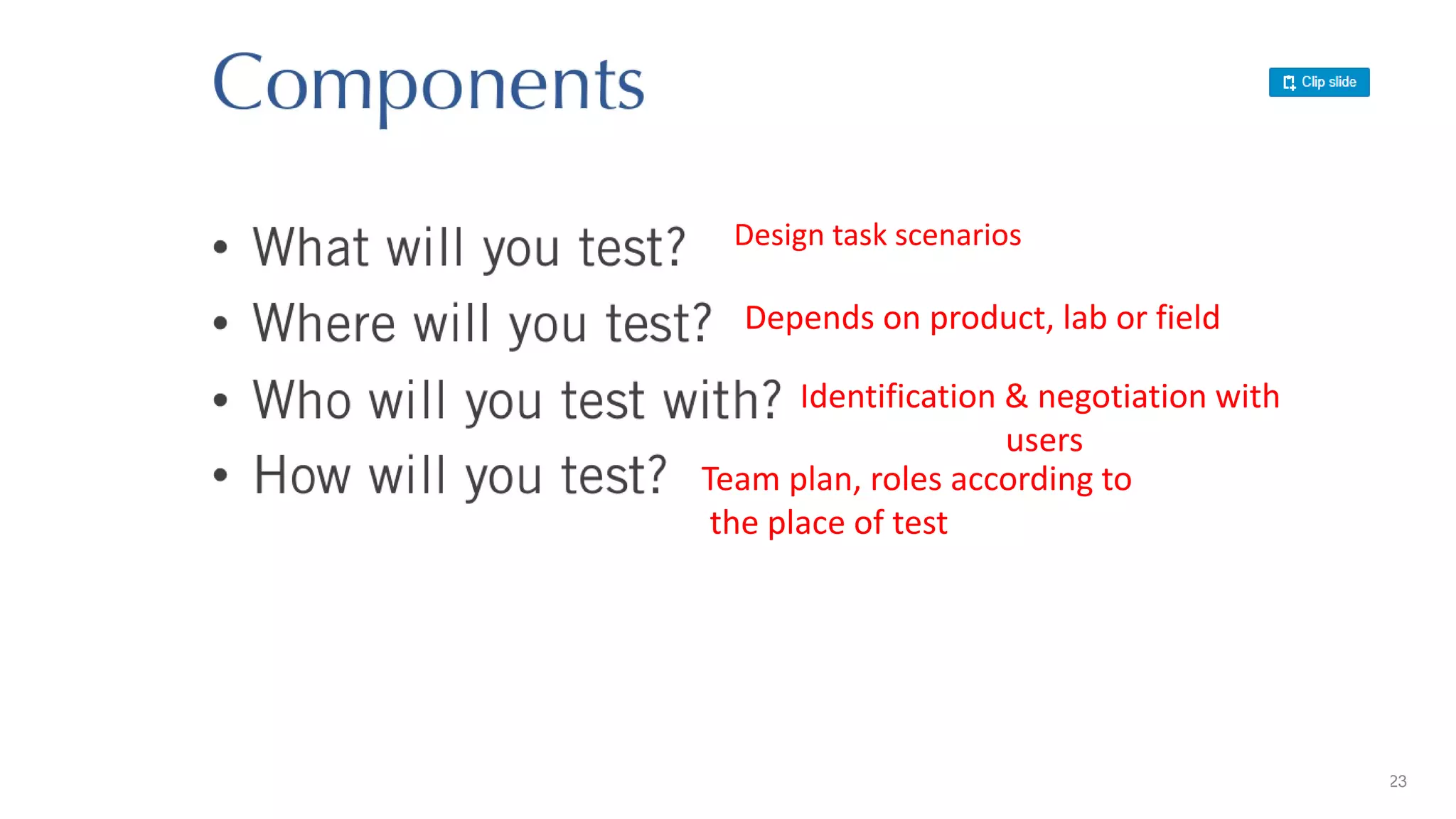 Components

Clip slide

• What will you test? Design task scenarios
• Where will you test? Depends on product, lab or field
• Who will you test with? Identification & negotiation with users
• How will you test? Team plan, roles according to the place of test

23